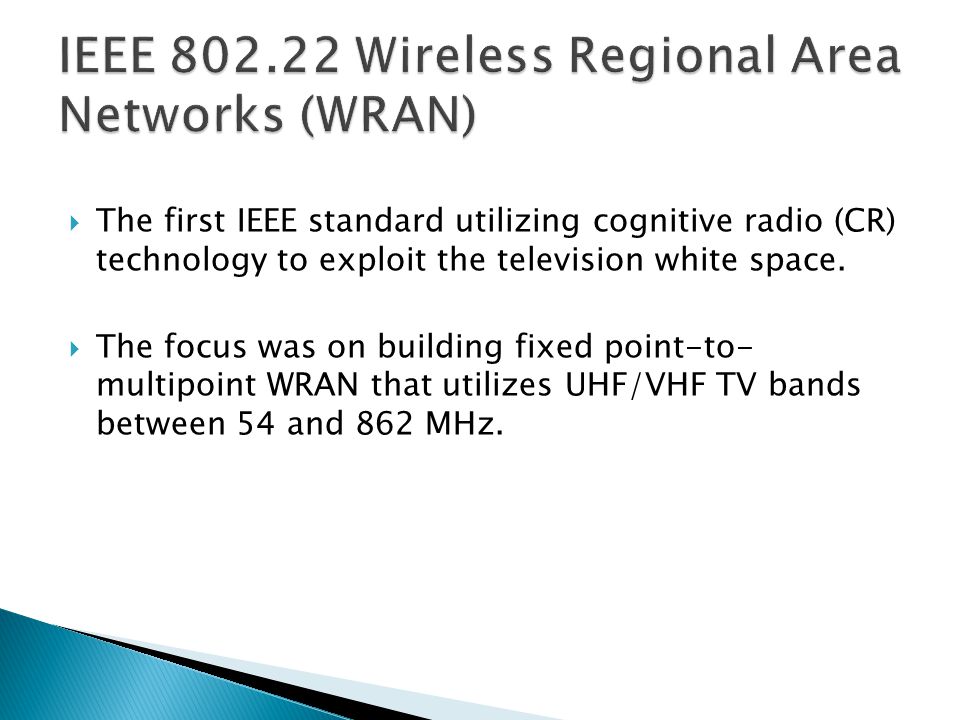 IEEE 802.22 Wireless Regional Area Networks (WRAN)

The first IEEE standard utilizing cognitive radio (CR) technology to exploit the television white space.

The focus was on building fixed point-to-multipoint WRAN that utilizes UHF/VHF TV bands between 54 and 862 MHz.